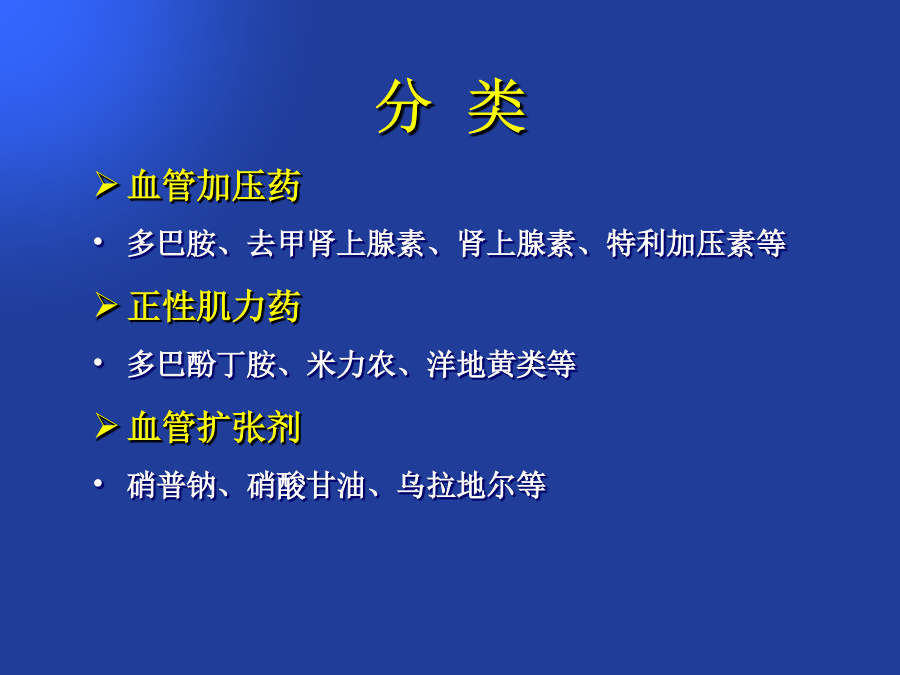 分 类

➢ 血管加压药

• 多巴胺、去甲肾上腺素、肾上腺素、特利加压素等

➢ 正性肌力药

• 多巴酚丁胺、米力农、洋地黄类等

➢ 血管扩张剂

• 硝普钠、硝酸甘油、乌拉地尔等